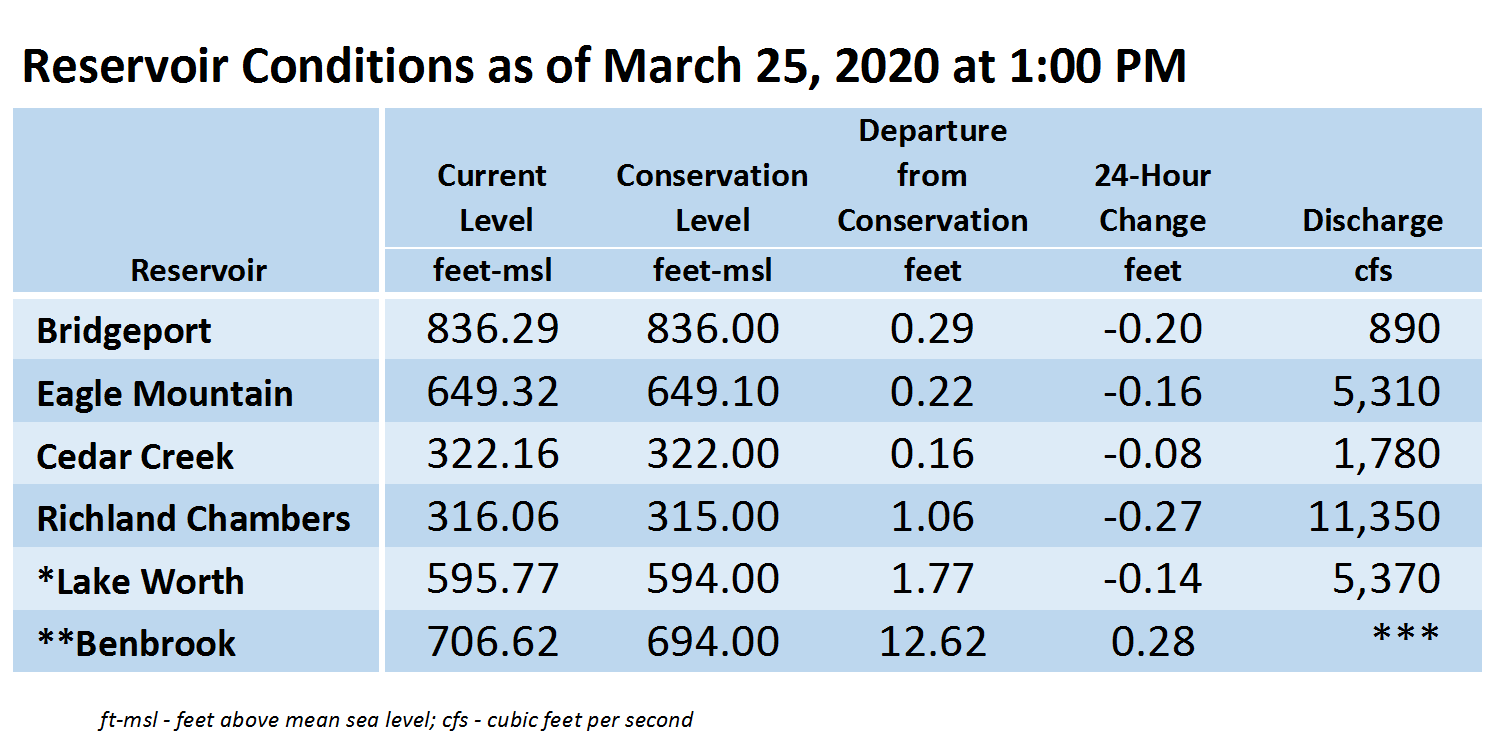 Reservoir Conditions as of March 25, 2020 at 1:00 PM

| Reservoir | Current Level feet-msl | Conservation Level feet-msl | Departure from Conservation feet | 24-Hour Change feet | Discharge cfs |
|---|---|---|---|---|---|
| Bridgeport | 836.29 | 836.00 | 0.29 | -0.20 | 890 |
| Eagle Mountain | 649.32 | 649.10 | 0.22 | -0.16 | 5,310 |
| Cedar Creek | 322.16 | 322.00 | 0.16 | -0.08 | 1,780 |
| Richland Chambers | 316.06 | 315.00 | 1.06 | -0.27 | 11,350 |
| *Lake Worth | 595.77 | 594.00 | 1.77 | -0.14 | 5,370 |
| **Benbrook | 706.62 | 694.00 | 12.62 | 0.28 | *** |

ft-msl - feet above mean sea level; cfs - cubic feet per second